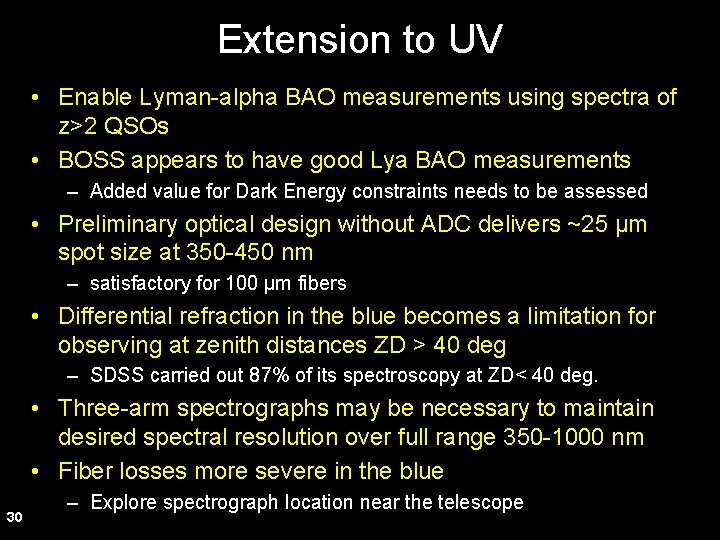 Extension to UV

• Enable Lyman-alpha BAO measurements using spectra of z>2 QSOs
• BOSS appears to have good Lya BAO measurements
– Added value for Dark Energy constraints needs to be assessed
• Preliminary optical design without ADC delivers ~25 μm spot size at 350-450 nm
– satisfactory for 100 μm fibers
• Differential refraction in the blue becomes a limitation for observing at zenith distances ZD > 40 deg
– SDSS carried out 87% of its spectroscopy at ZD< 40 deg.
• Three-arm spectrographs may be necessary to maintain desired spectral resolution over full range 350-1000 nm
• Fiber losses more severe in the blue
– Explore spectrograph location near the telescope

30